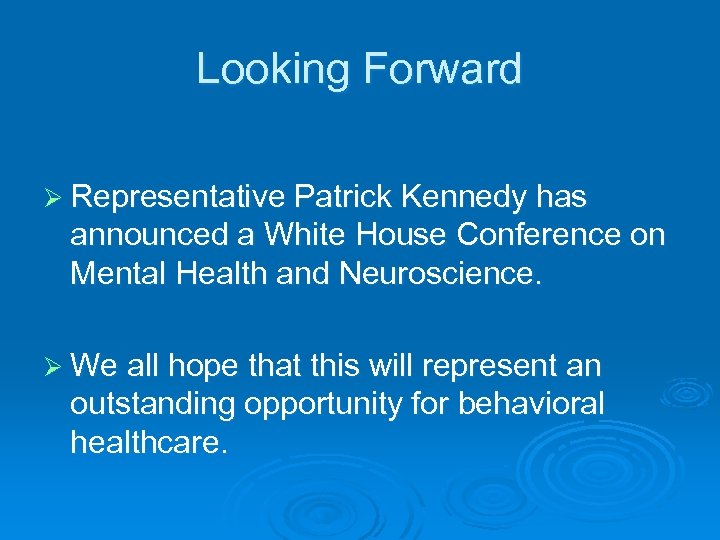 Looking Forward

➢ Representative Patrick Kennedy has announced a White House Conference on Mental Health and Neuroscience.

➢ We all hope that this will represent an outstanding opportunity for behavioral healthcare.